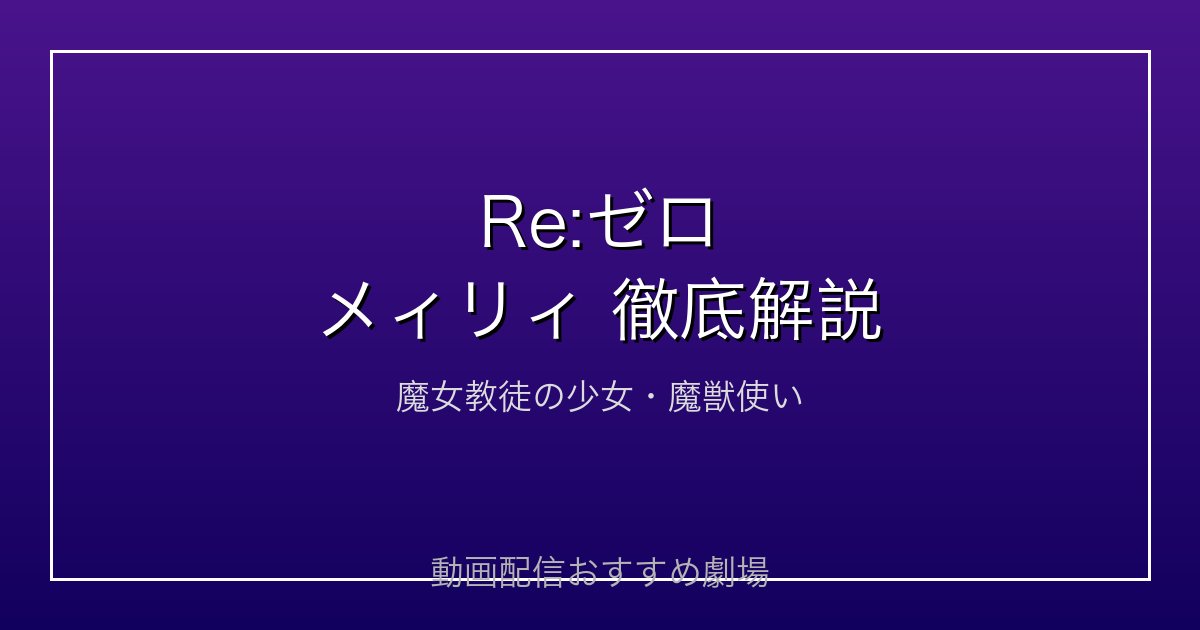 Re:ゼロ
メィリィ 徹底解説

魔女教徒の少女・魔獣使い

動画配信おすすめ劇場